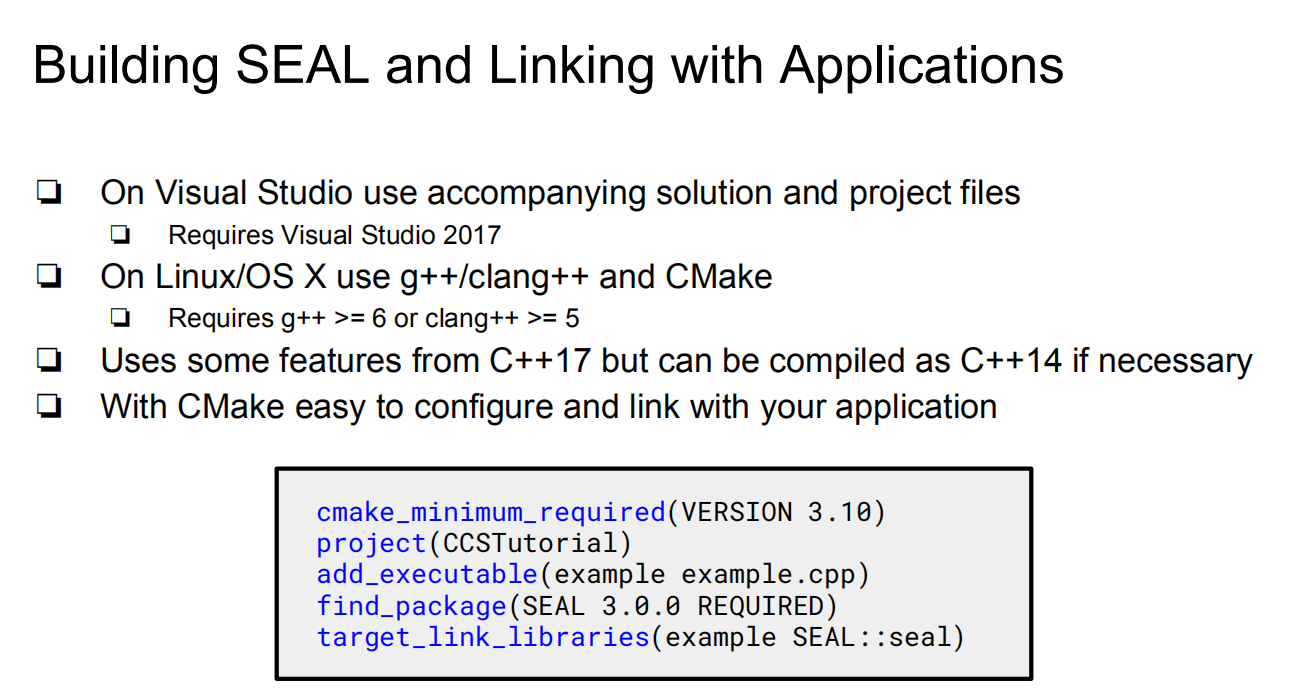 Building SEAL and Linking with Applications

❏ On Visual Studio use accompanying solution and project files
❏ Requires Visual Studio 2017
❏ On Linux/OS X use g++/clang++ and CMake
❏ Requires g++ >= 6 or clang++ >= 5
❏ Uses some features from C++17 but can be compiled as C++14 if necessary
❏ With CMake easy to configure and link with your application

cmake_minimum_required(VERSION 3.10)
project(CCSTutorial)
add_executable(example example.cpp)
find_package(SEAL 3.0.0 REQUIRED)
target_link_libraries(example SEAL::seal)